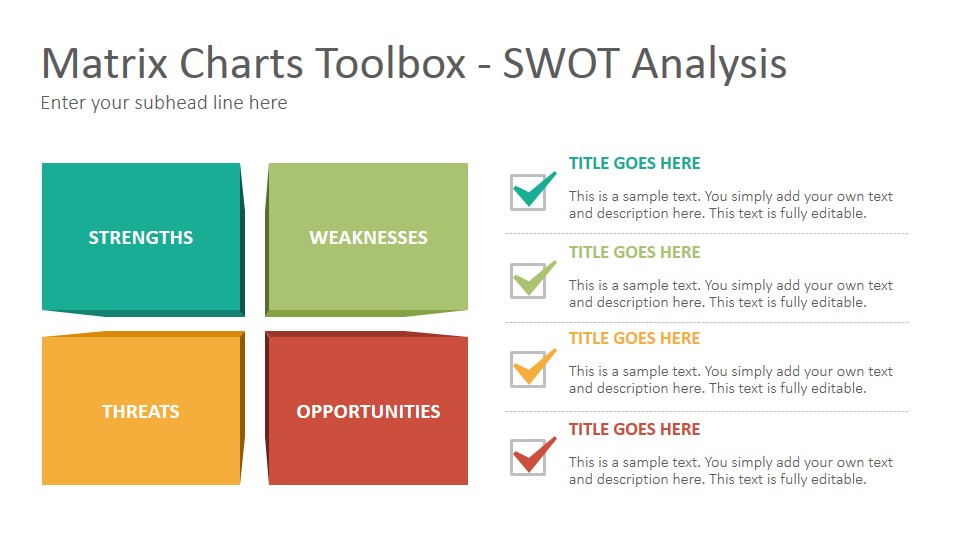 Matrix Charts Toolbox - SWOT Analysis

Enter your subhead line here

STRENGTHS

WEAKNESSES

THREATS

OPPORTUNITIES

TITLE GOES HERE

This is a sample text. You simply add your own text and description here. This text is fully editable.

TITLE GOES HERE

This is a sample text. You simply add your own text and description here. This text is fully editable.

TITLE GOES HERE

This is a sample text. You simply add your own text and description here. This text is fully editable.

TITLE GOES HERE

This is a sample text. You simply add your own text and description here. This text is fully editable.